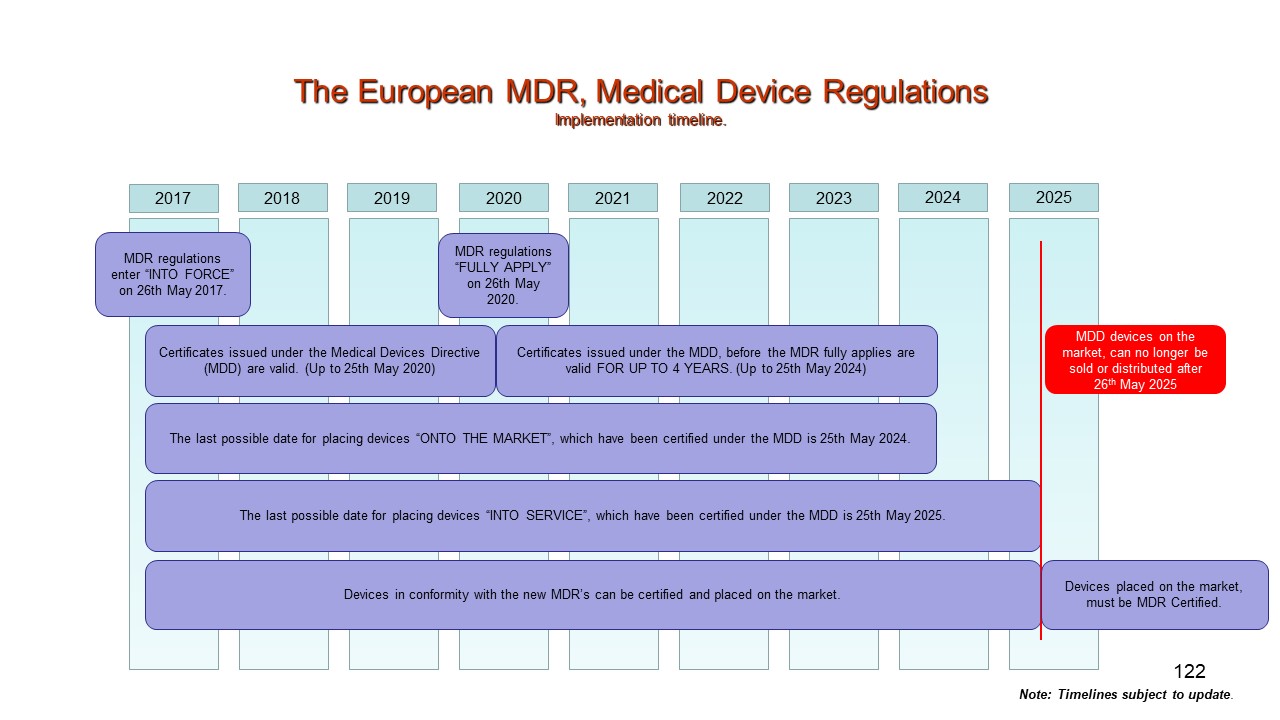 The European MDR, Medical Device Regulations
Implementation timeline.

2017
2018
2019
2020
2021
2022
2023
2024
2025

MDR regulations enter "INTO FORCE" on 26th May 2017.

MDR regulations "FULLY APPLY" on 26th May 2020.

Certificates issued under the Medical Devices Directive (MDD) are valid. (Up to 25th May 2020)

Certificates issued under the MDD, before the MDR fully applies are valid FOR UP TO 4 YEARS. (Up to 25th May 2024)

MDD devices on the market, can no longer be sold or distributed after 26$^{th}$ May 2025

The last possible date for placing devices "ONTO THE MARKET", which have been certified under the MDD is 25th May 2024.

The last possible date for placing devices "INTO SERVICE", which have been certified under the MDD is 25th May 2025.

Devices in conformity with the new MDR's can be certified and placed on the market.

Devices placed on the market, must be MDR Certified.

122

Note: Timelines subject to update.